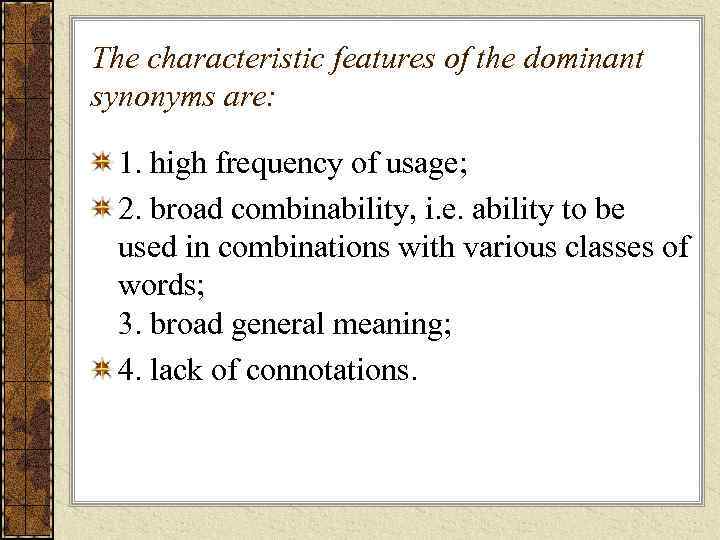 The characteristic features of the dominant synonyms are:

1. high frequency of usage;

2. broad combinability, i.e. ability to be used in combinations with various classes of words;
3. broad general meaning;

4. lack of connotations.